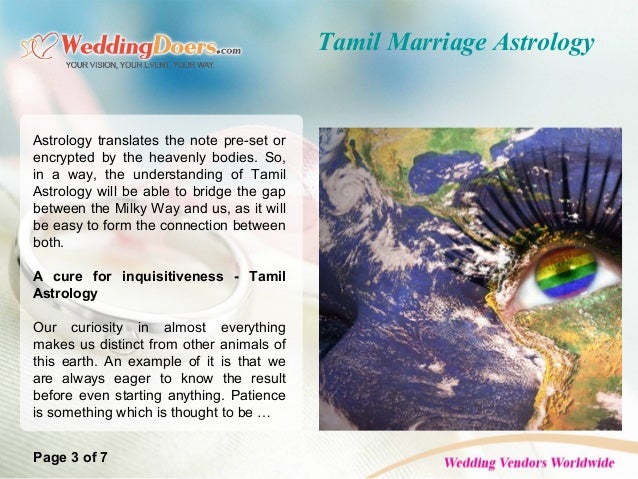 WeddingDoers.com
YOUR VISION, YOUR EVENT, YOUR WAY.

Tamil Marriage Astrology

Astrology translates the note pre-set or encrypted by the heavenly bodies. So, in a way, the understanding of Tamil Astrology will be able to bridge the gap between the Milky Way and us, as it will be easy to form the connection between both.

A cure for inquisitiveness - Tamil Astrology

Our curiosity in almost everything makes us distinct from other animals of this earth. An example of it is that we are always eager to know the result before even starting anything. Patience is something which is thought to be …

Page 3 of 7

Wedding Vendors Worldwide